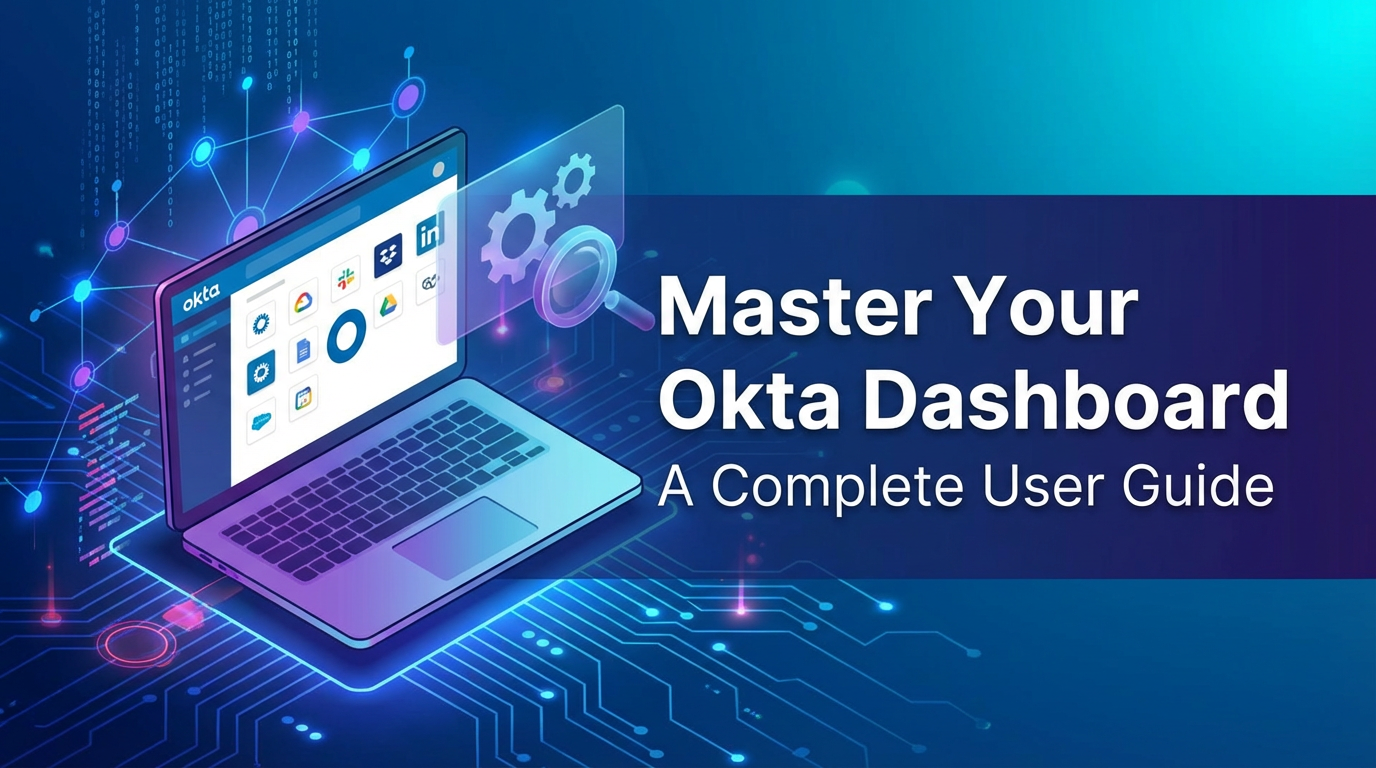 okta

in

Master Your
Okta Dashboard
A Complete User Guide